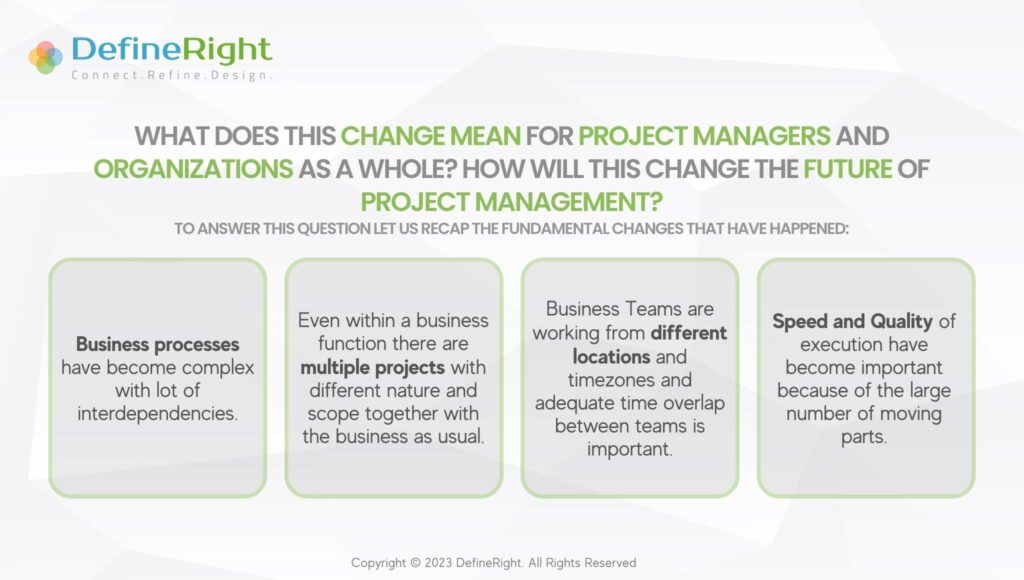 DefineRight
Connect.Refine.Design.

WHAT DOES THIS CHANGE MEAN FOR PROJECT MANAGERS AND ORGANIZATIONS AS A WHOLE? HOW WILL THIS CHANGE THE FUTURE OF PROJECT MANAGEMENT?

TO ANSWER THIS QUESTION LET US RECAP THE FUNDAMENTAL CHANGES THAT HAVE HAPPENED:

Business processes have become complex with lot of interdependencies.

Even within a business function there are multiple projects with different nature and scope together with the business as usual.

Business Teams are working from different locations and timezones and adequate time overlap between teams is important.

Speed and Quality of execution have become important because of the large number of moving parts.

Copyright © 2023 DefineRight. All Rights Reserved